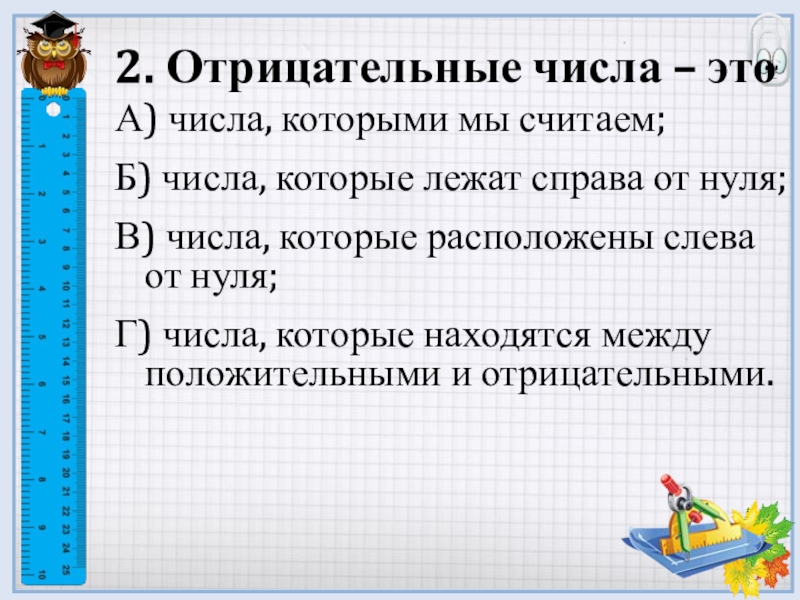 2. Отрицательные числа – это

А) числа, которыми мы считаем;

Б) числа, которые лежат справа от нуля;

В) числа, которые расположены слева от нуля;

Г) числа, которые находятся между положительными и отрицательными.

0 1 2 3 4 5 6 7 8 9 10 11 12 13 14 15 16 17 18 19 20 21 22 23 24 25

1 2 3 4 5 6 7 8 9 10